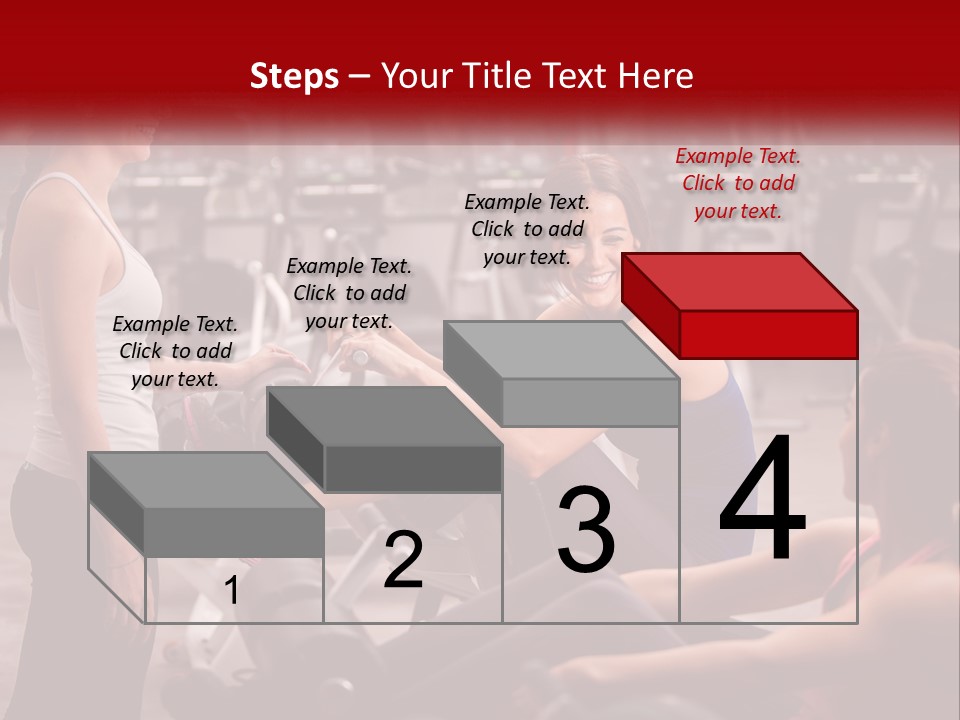 Steps – Your Title Text Here

Example Text. Click to add your text.

Example Text. Click to add your text.

Example Text. Click to add your text.

Example Text. Click to add your text.

1

2

3

4